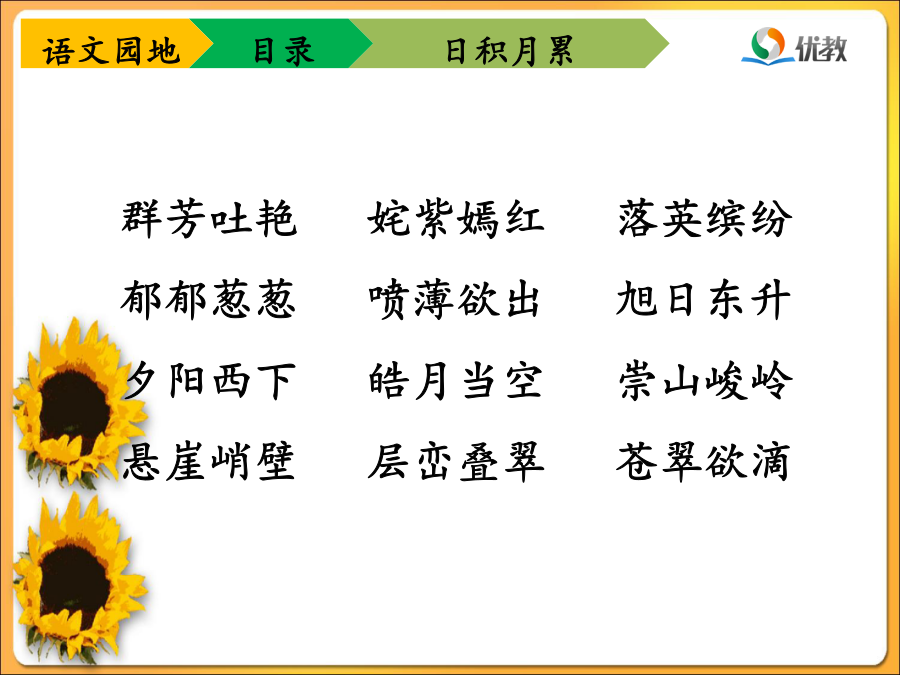 语文园地　目录　日积月累

优教

群芳吐艳　姹紫嫣红　落英缤纷
郁郁葱葱　喷薄欲出　旭日东升
夕阳西下　皓月当空　崇山峻岭
悬崖峭壁　层峦叠翠　苍翠欲滴